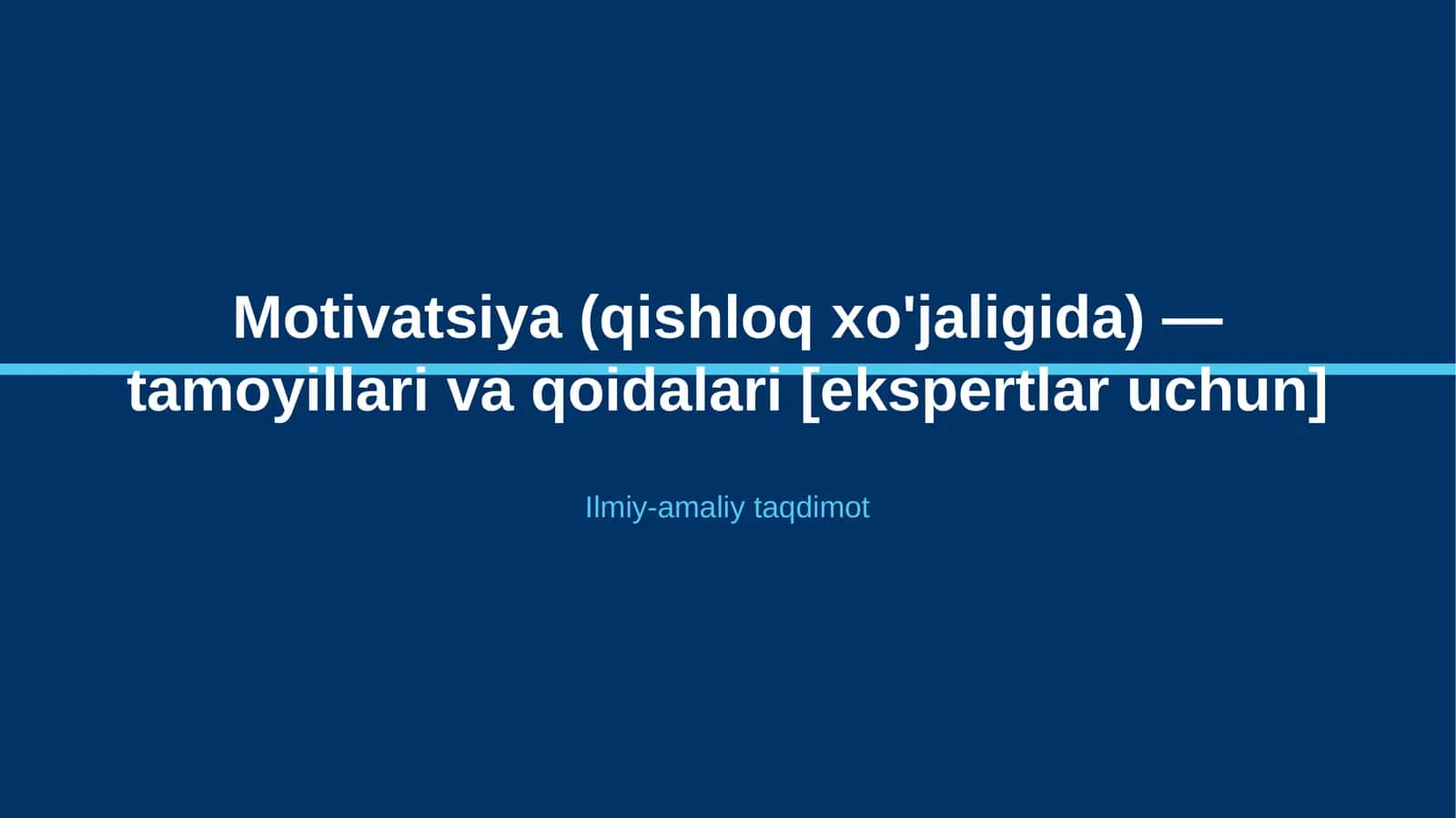 Motivatsiya (qishloq xo'jaligida) — tamoyillari va qoidalari [ekspertlar uchun]

Ilmiy-amaliy taqdimot